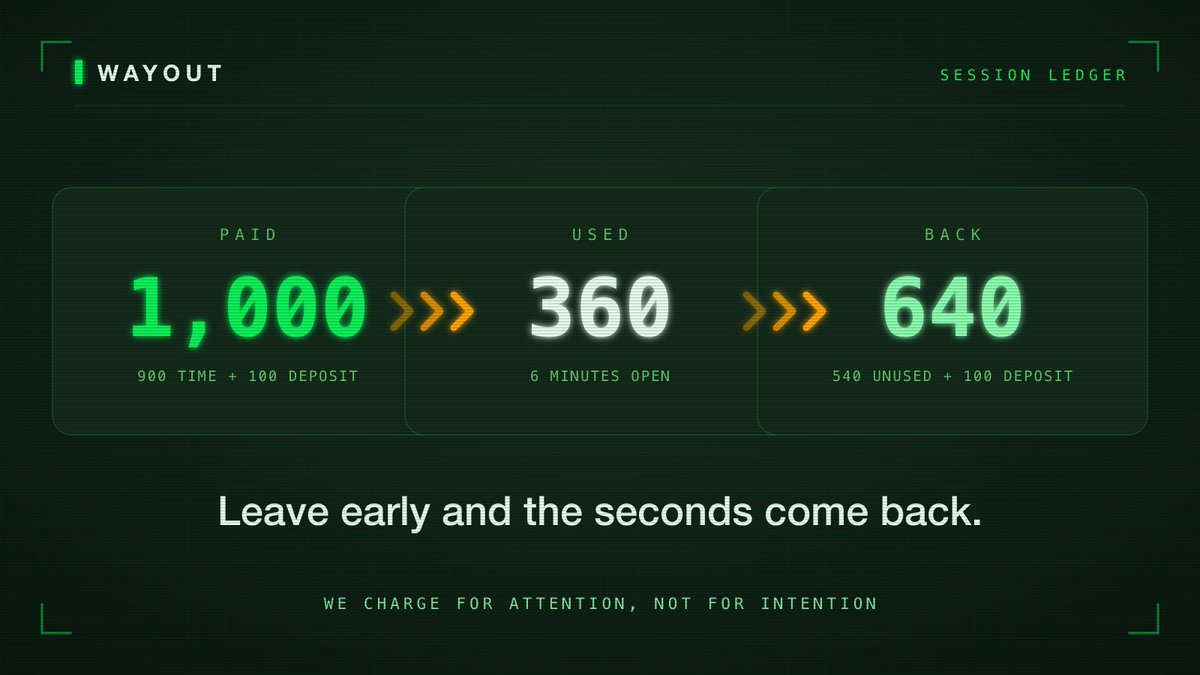 WAYOUT

SESSION LEDGER

PAID
1,000
900 TIME + 100 DEPOSIT

USED
360
6 MINUTES OPEN

BACK
640
540 UNUSED + 100 DEPOSIT

Leave early and the seconds come back.

WE CHARGE FOR ATTENTION, NOT FOR INTENTION